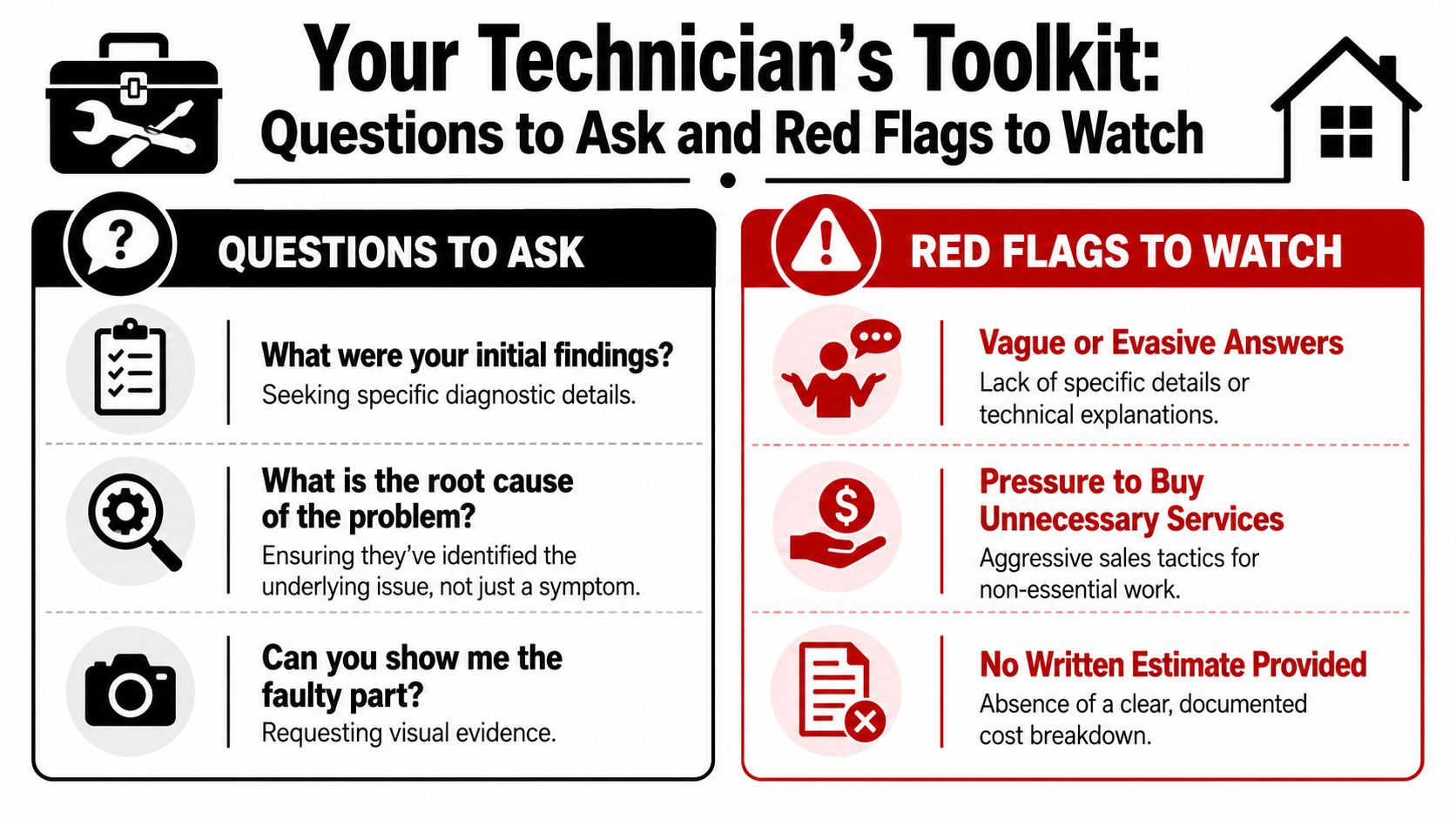 Your Technician's Toolkit:
Questions to Ask and Red Flags to Watch

QUESTIONS TO ASK

What were your initial findings?
Seeking specific diagnostic details.

What is the root cause of the problem?
Ensuring they've identified the underlying issue, not just a symptom.

Can you show me the faulty part?
Requesting visual evidence.

RED FLAGS TO WATCH

Vague or Evasive Answers
Lack of specific details or technical explanations.

Pressure to Buy Unnecessary Services
Aggressive sales tactics for non-essential work.

No Written Estimate Provided
Absence of a clear, documented cost breakdown.